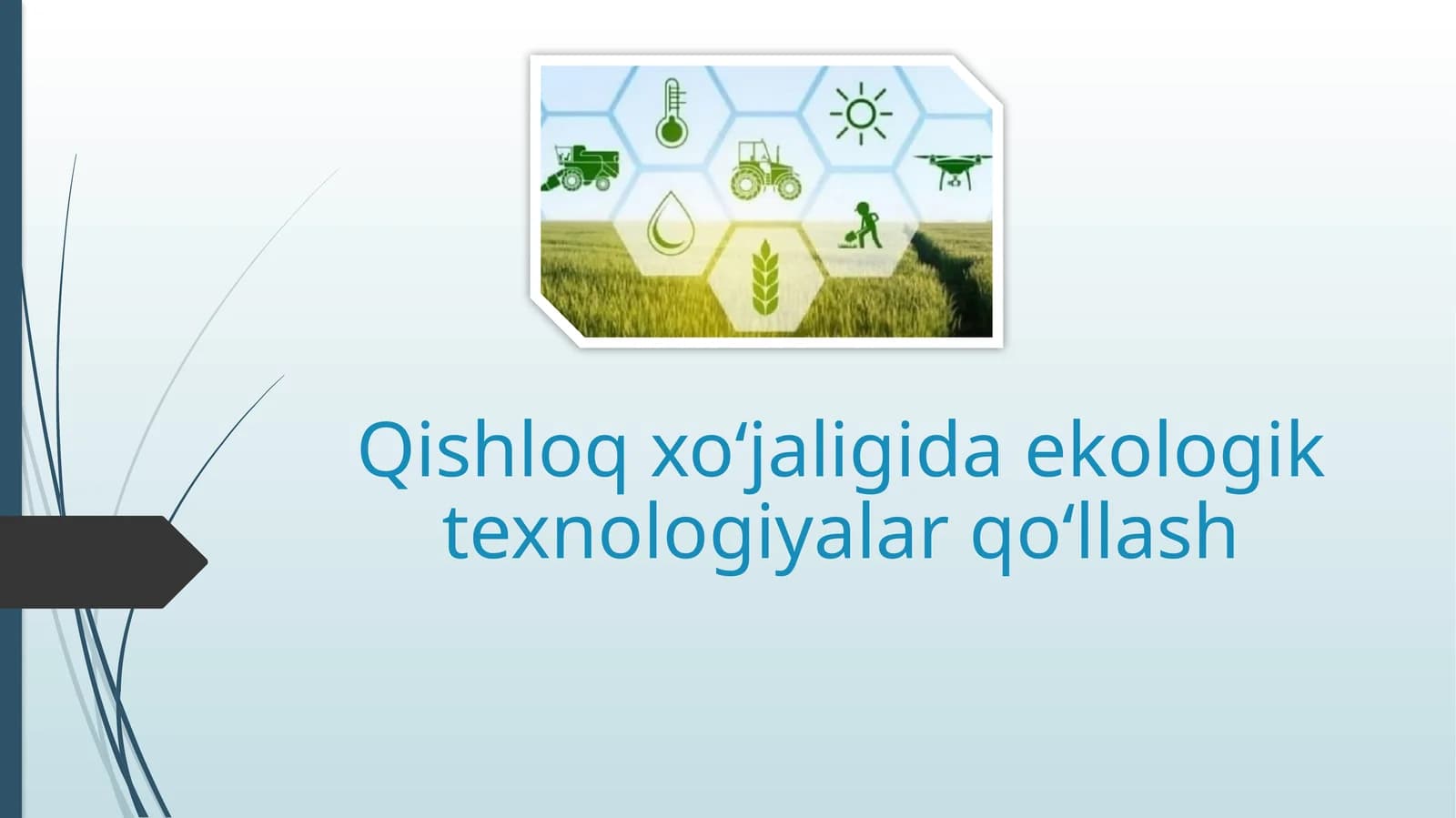 Qishloq xo‘jaligida ekologik texnologiyalar qo‘llash